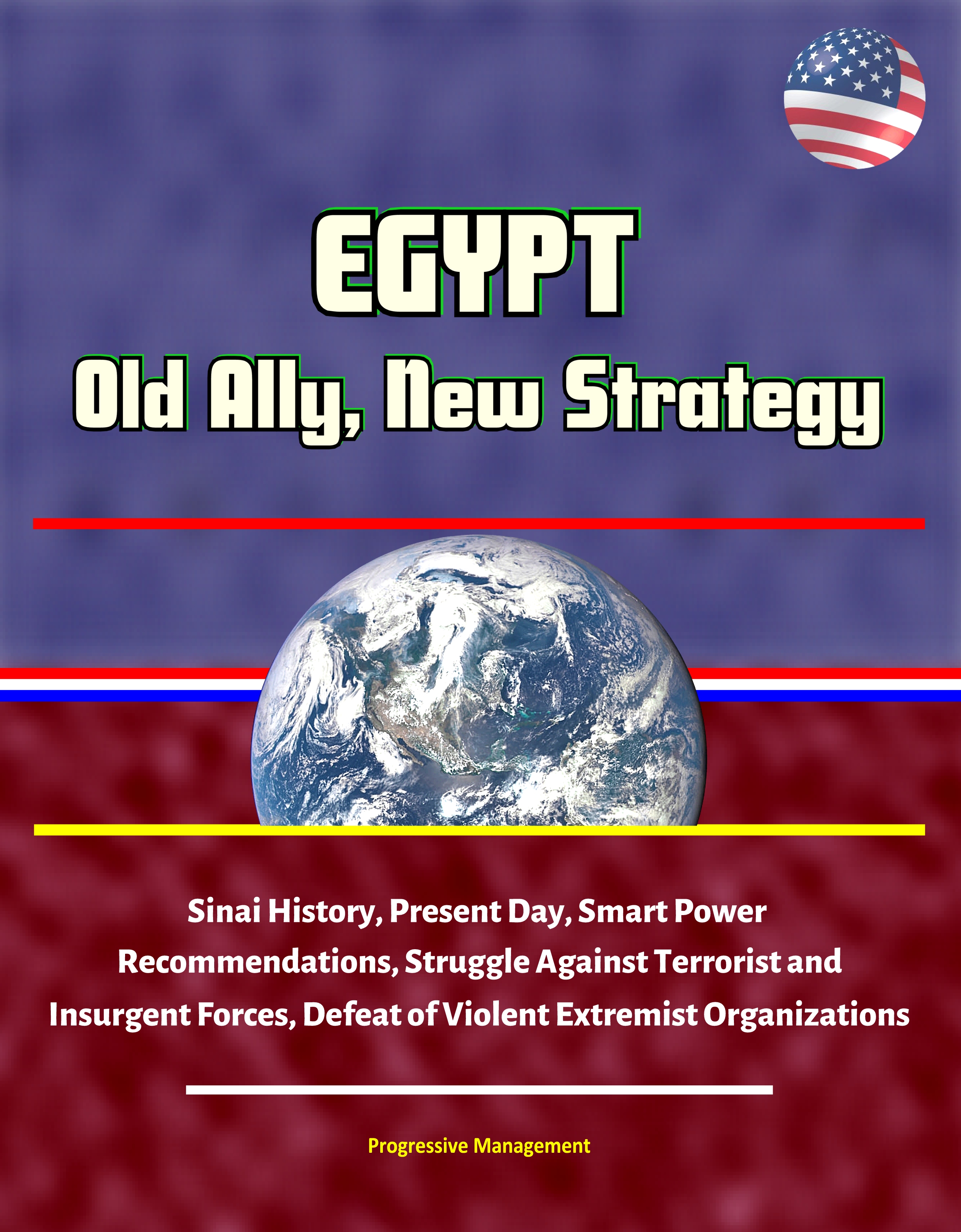 EGYPT

Old Ally, New Strategy

Sinai History, Present Day, Smart Power Recommendations, Struggle Against Terrorist and Insurgent Forces, Defeat of Violent Extremist Organizations

Progressive Management